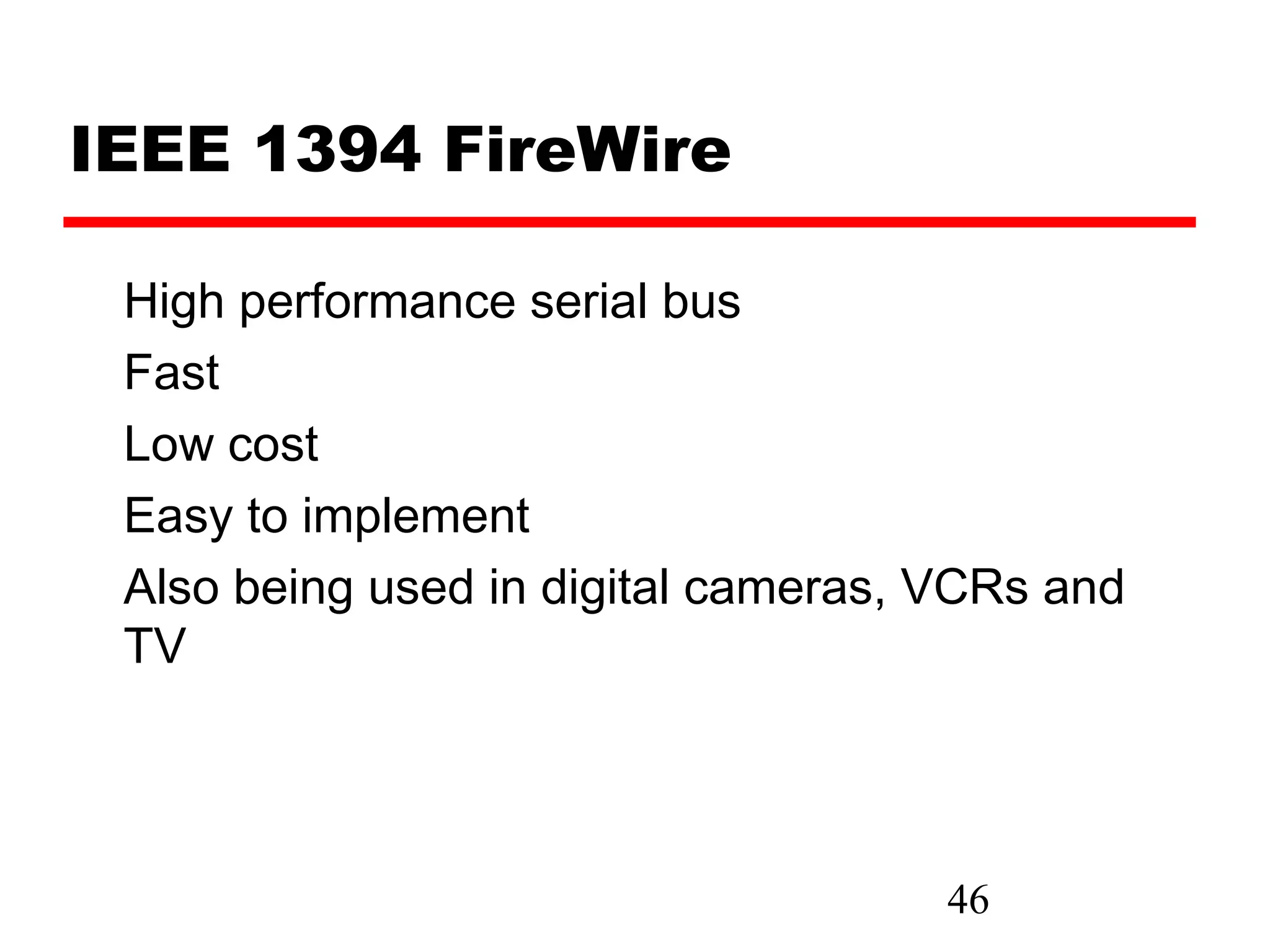 IEEE 1394 FireWire

High performance serial bus

Fast

Low cost

Easy to implement

Also being used in digital cameras, VCRs and TV

46